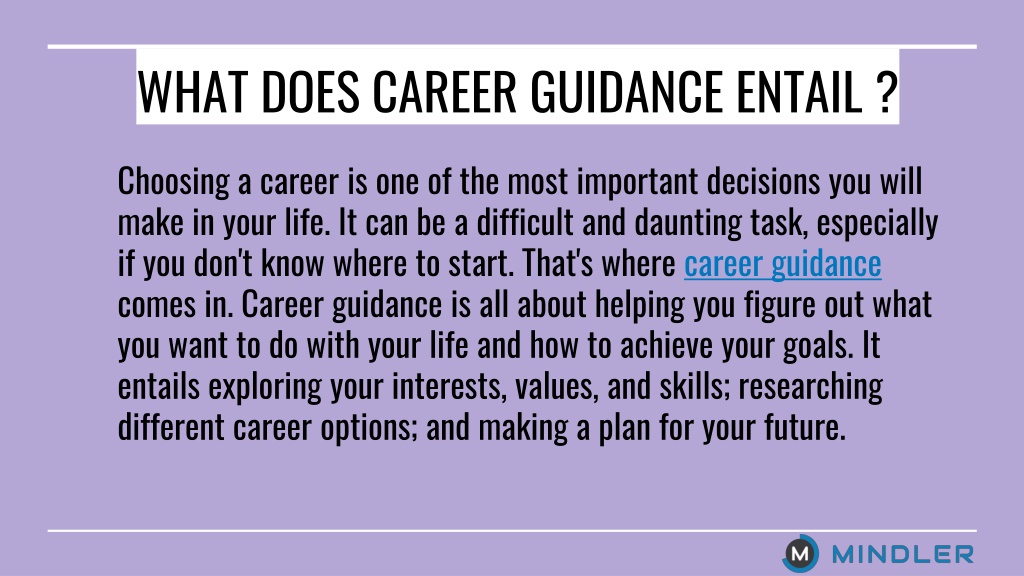 WHAT DOES CAREER GUIDANCE ENTAIL ?

Choosing a career is one of the most important decisions you will make in your life. It can be a difficult and daunting task, especially if you don't know where to start. That's where career guidance comes in. Career guidance is all about helping you figure out what you want to do with your life and how to achieve your goals. It entails exploring your interests, values, and skills; researching different career options; and making a plan for your future.

M MINDLER